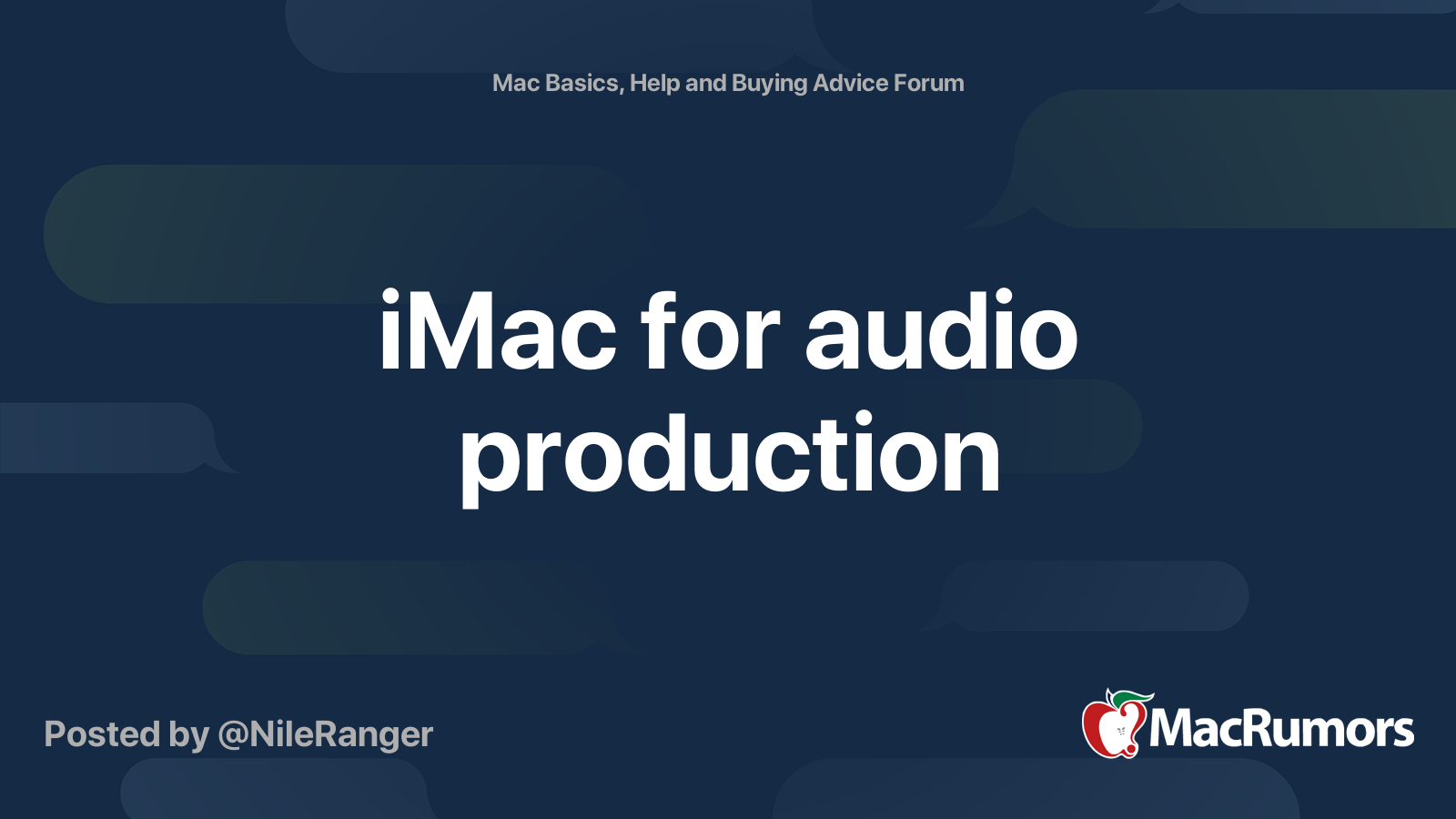 Mac Basics, Help and Buying Advice Forum

iMac for audio production

Posted by @NileRanger

MacRumors